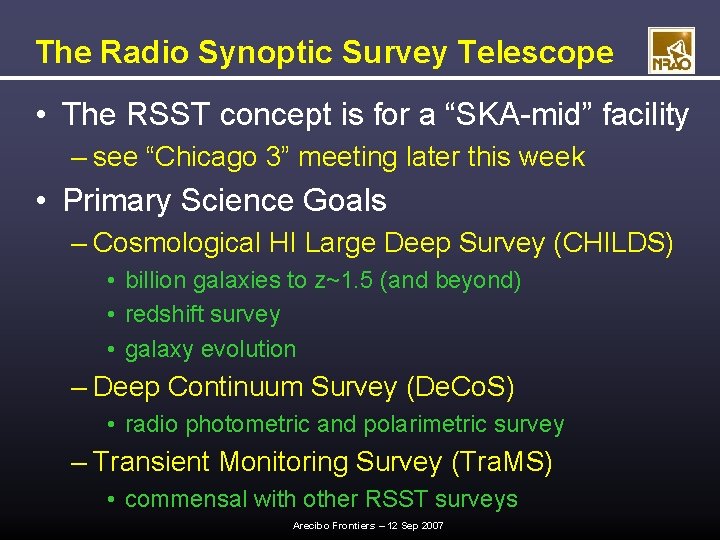 The Radio Synoptic Survey Telescope

NRAO

• The RSST concept is for a “SKA-mid” facility
– see “Chicago 3” meeting later this week
• Primary Science Goals
– Cosmological HI Large Deep Survey (CHILDS)
• billion galaxies to z~1.5 (and beyond)
• redshift survey
• galaxy evolution
– Deep Continuum Survey (DeCoS)
• radio photometric and polarimetric survey
– Transient Monitoring Survey (TraMS)
• commensal with other RSST surveys

Arecibo Frontiers – 12 Sep 2007